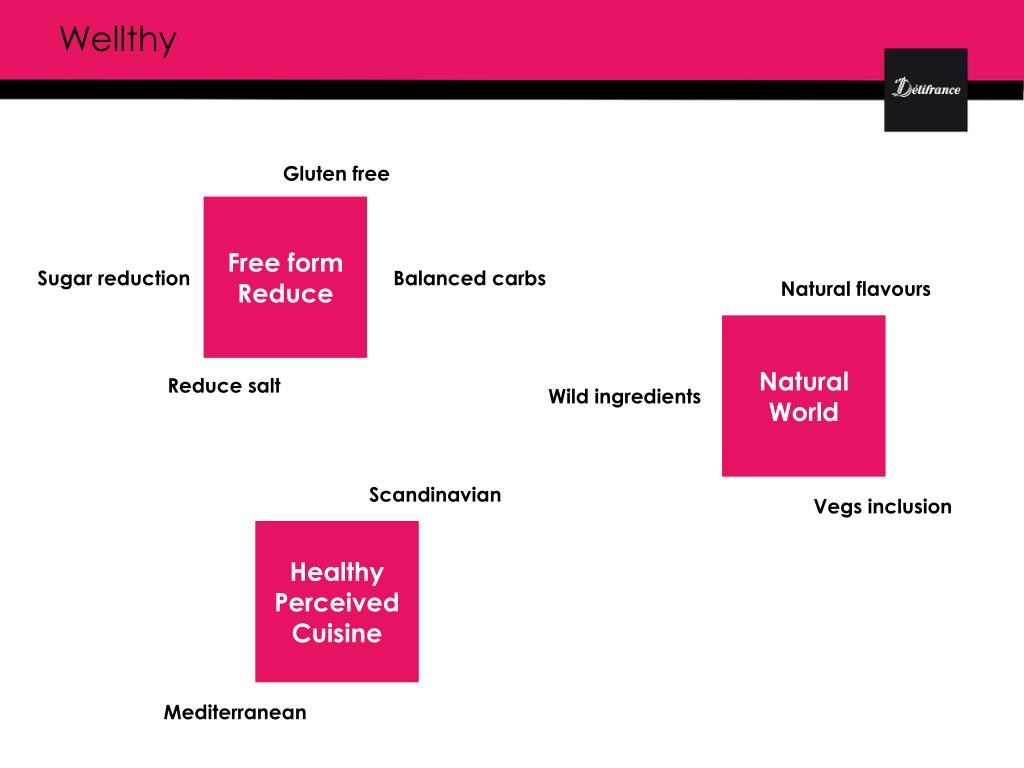 Wellthy

Délifrance

Gluten free

Sugar reduction

Free form Reduce

Balanced carbs

Reduce salt

Natural flavours

Wild ingredients

Natural World

Vegs inclusion

Scandinavian

Healthy Perceived Cuisine

Mediterranean